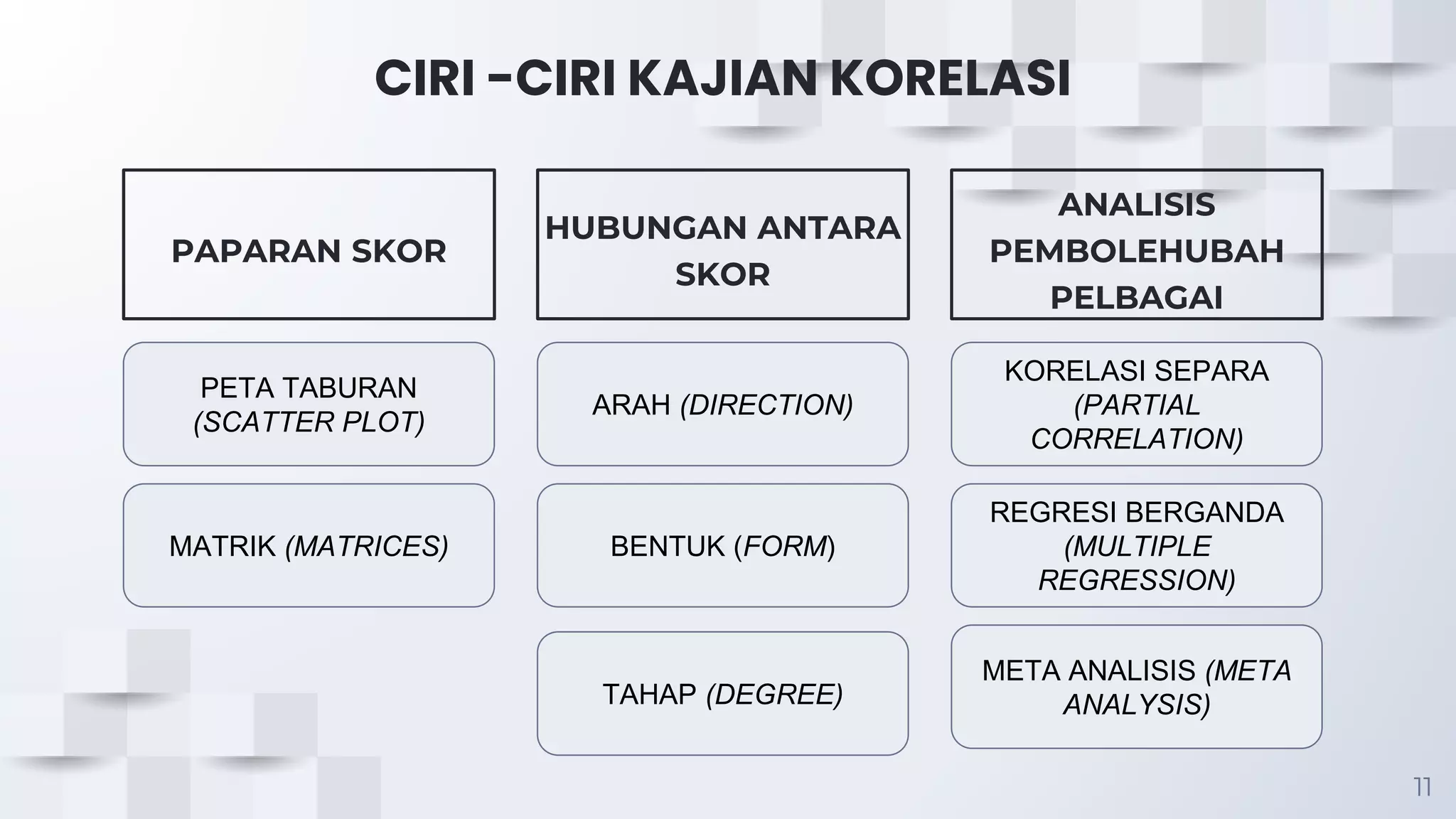 CIRI –CIRI KAJIAN KORELASI

PAPARAN SKOR

PETA TABURAN (SCATTER PLOT)

MATRIK (MATRICES)

HUBUNGAN ANTARA SKOR

ARAH (DIRECTION)

BENTUK (FORM)

TAHAP (DEGREE)

ANALISIS PEMBOLEHUBAH PELBAGAI

KORELASI SEPARA (PARTIAL CORRELATION)

REGRESI BERGANDA (MULTIPLE REGRESSION)

META ANALISIS (META ANALYSIS)

11